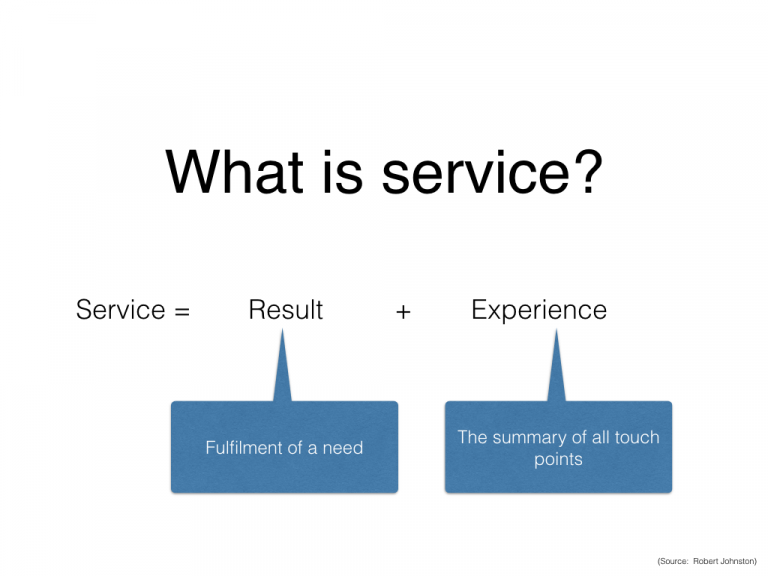 What is service?

Service = Result + Experience

Fulfilment of a need

The summary of all touch points

(Source: Robert Johnston)